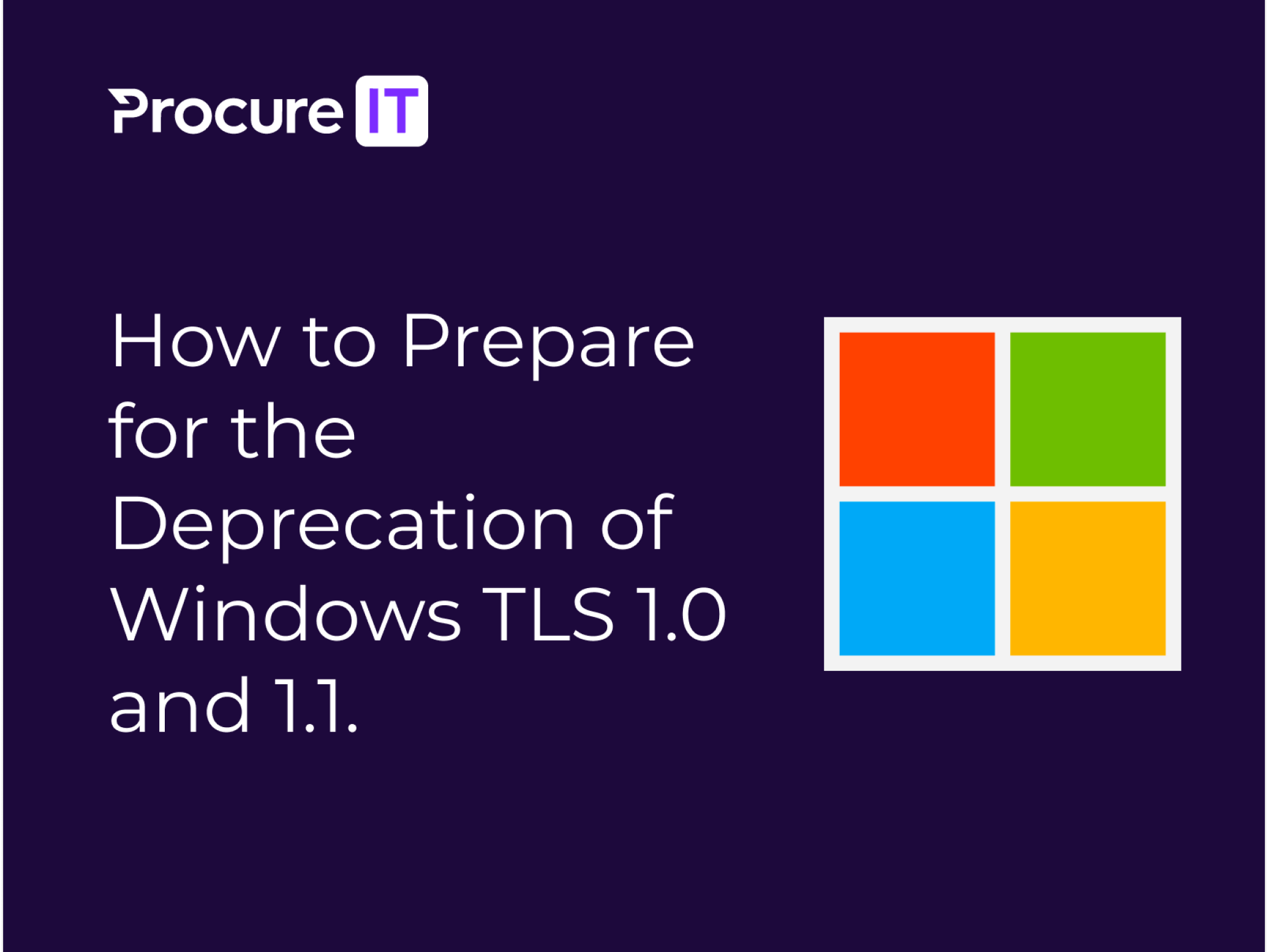 Procure IT

How to Prepare for the Deprecation of Windows TLS 1.0 and 1.1.